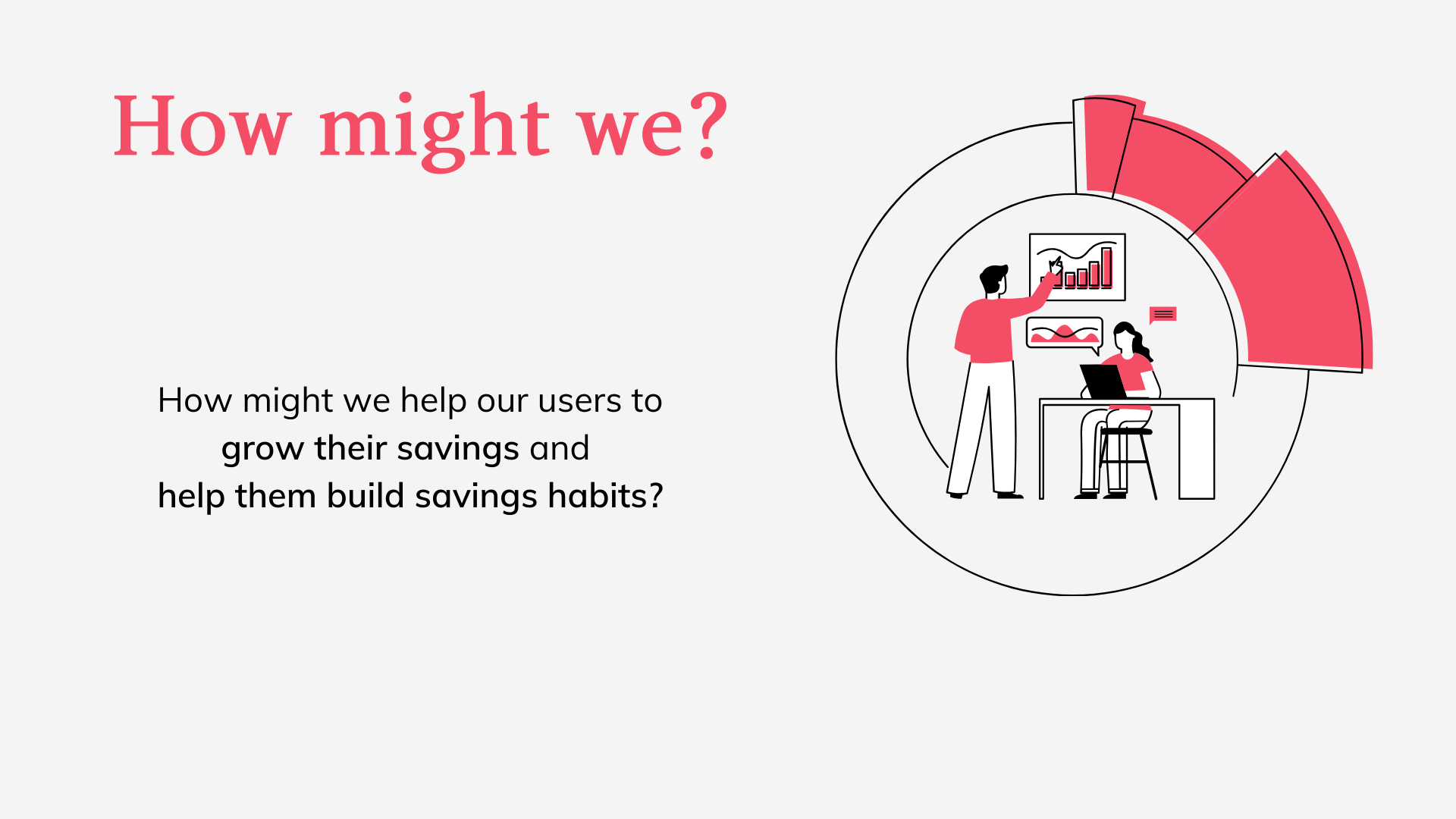 How might we?

How might we help our users to grow their savings and help them build savings habits?